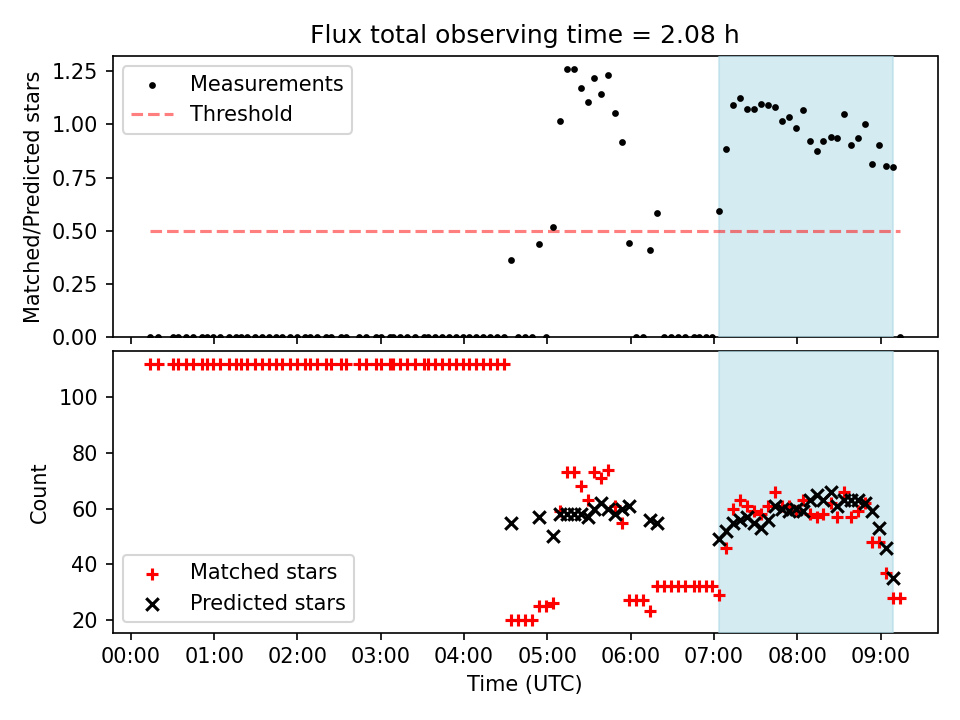 Flux total observing time = 2.08 h

Matched/Predicted stars

1.25
1.00
0.75
0.50
0.25
0.00

Measurements
Threshold

Count

100
80
60
40
20

Matched stars
Predicted stars

00:00 01:00 02:00 03:00 04:00 05:00 06:00 07:00 08:00 09:00

Time (UTC)